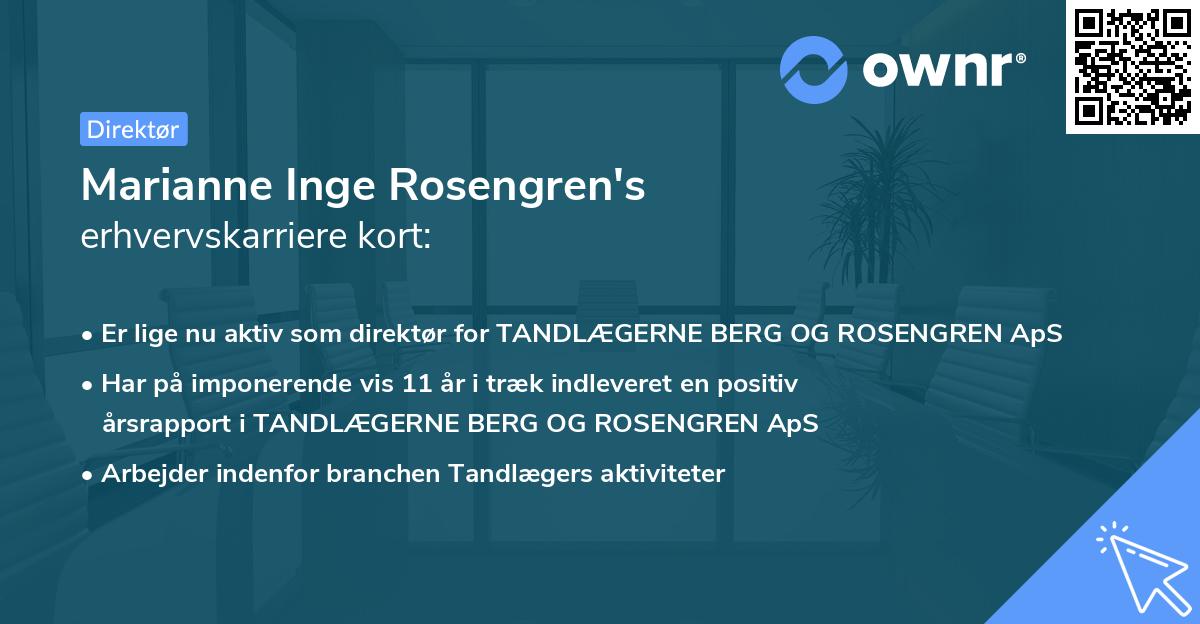 ownr®

Direktør

Marianne Inge Rosengren's erhvervskarriere kort:

• Er lige nu aktiv som direktør for TANDLÆGERNE BERG OG ROSENGREN ApS
• Har på imponerende vis 11 år i træk indleveret en positiv årsrapport i TANDLÆGERNE BERG OG ROSENGREN ApS
• Arbejder indenfor branchen Tandlægers aktiviteter